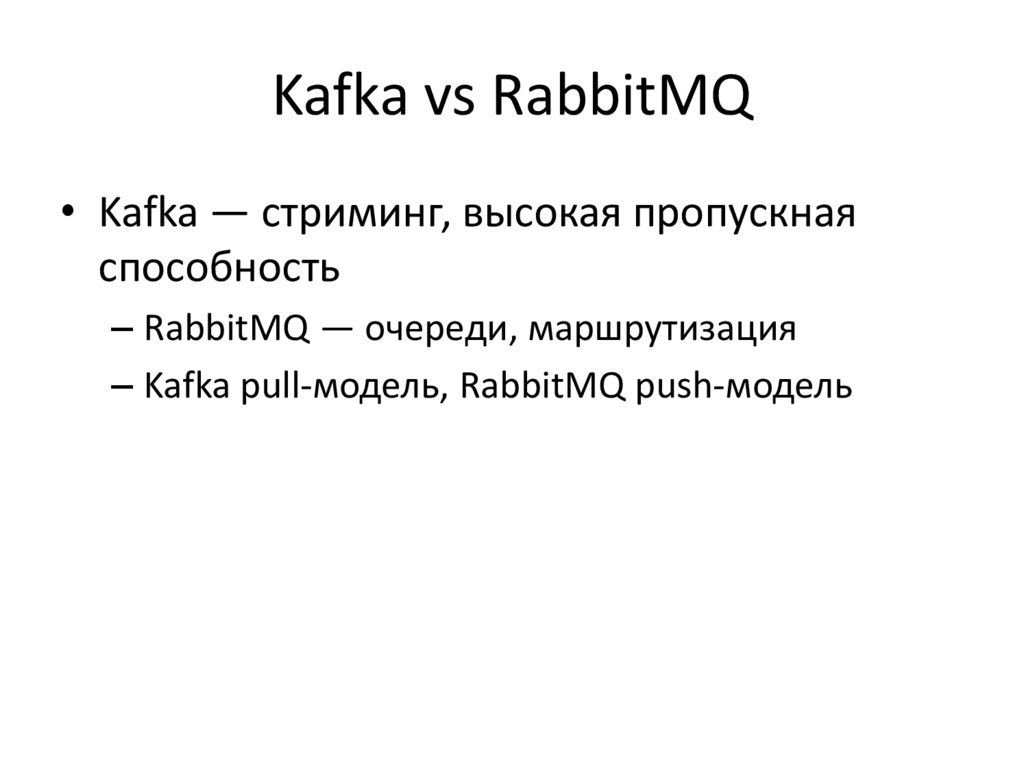 Kafka vs RabbitMQ

• Kafka — стриминг, высокая пропускная способность
– RabbitMQ — очереди, маршрутизация
– Kafka pull-модель, RabbitMQ push-модель